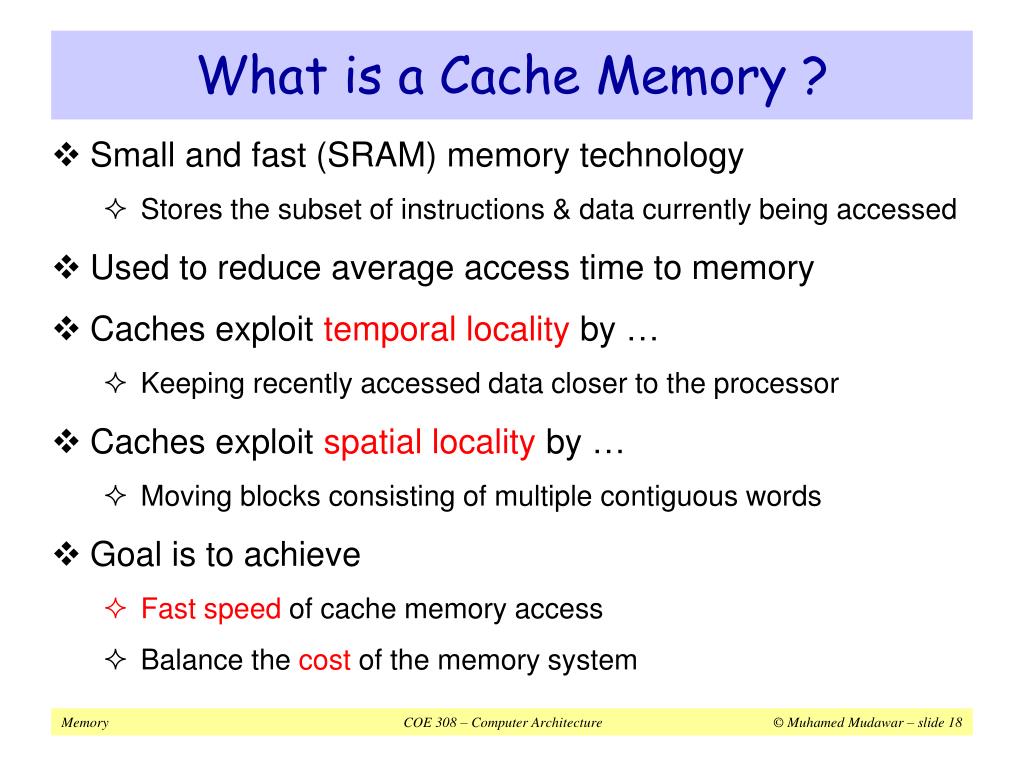 What is a Cache Memory ?

❖ Small and fast (SRAM) memory technology

✧ Stores the subset of instructions & data currently being accessed

❖ Used to reduce average access time to memory

❖ Caches exploit temporal locality by …

✧ Keeping recently accessed data closer to the processor

❖ Caches exploit spatial locality by …

✧ Moving blocks consisting of multiple contiguous words

❖ Goal is to achieve

✧ Fast speed of cache memory access

✧ Balance the cost of the memory system

Memory COE 308 – Computer Architecture © Muhamed Mudawar – slide 18